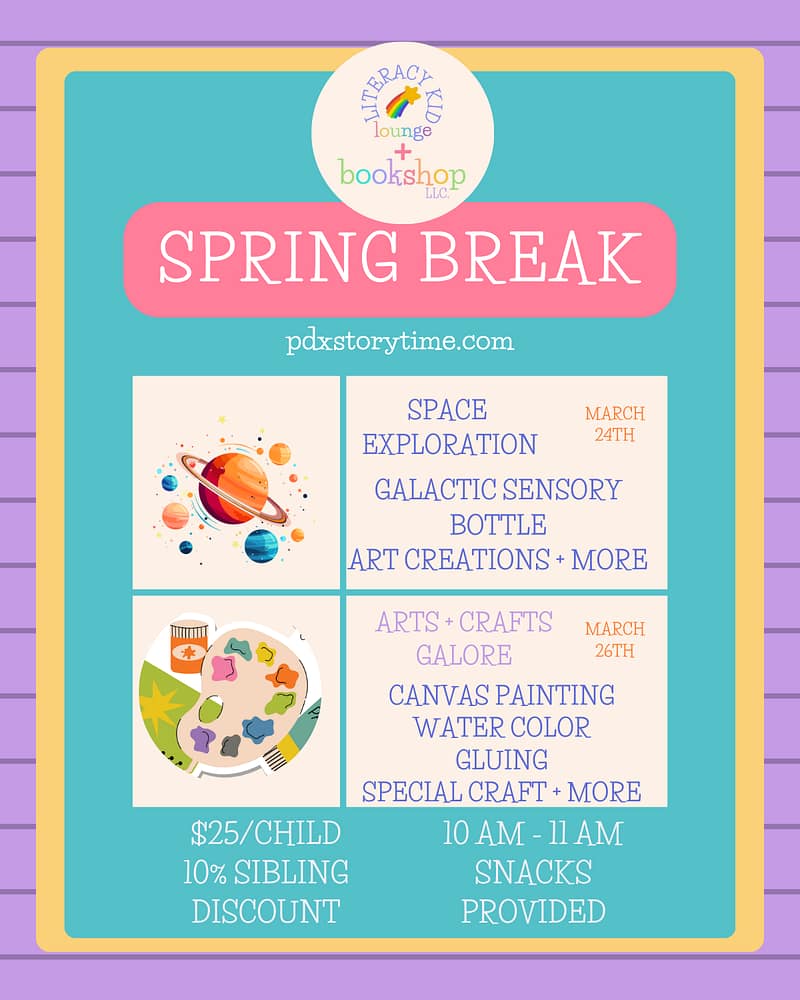 LITERACY KID lounge + bookshop LLC.

SPRING BREAK

pdxstorytime.com

SPACE EXPLORATION

MARCH 24TH

GALACTIC SENSORY BOTTLE
ART CREATIONS + MORE

ARTS + CRAFTS GALORE

MARCH 26TH

CANVAS PAINTING
WATER COLOR
GLUING
SPECIAL CRAFT + MORE

$25/CHILD
10% SIBLING DISCOUNT

10 AM - 11 AM
SNACKS PROVIDED